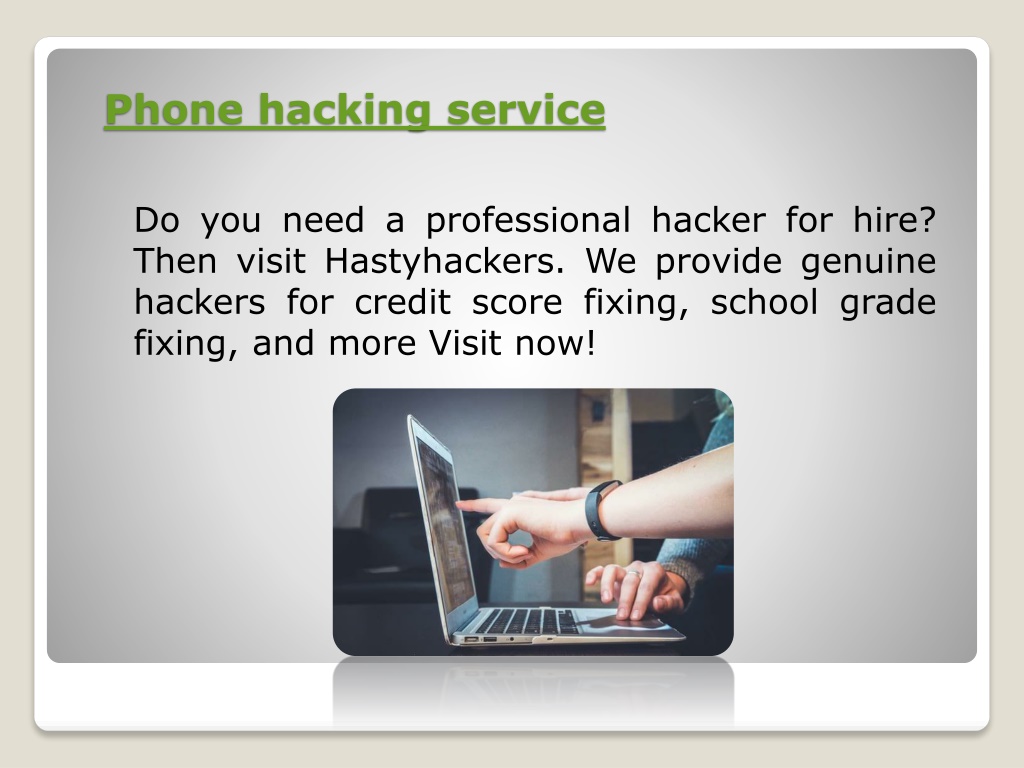 Phone hacking service

Do you need a professional hacker for hire? Then visit Hastyhackers. We provide genuine hackers for credit score fixing, school grade fixing, and more Visit now!